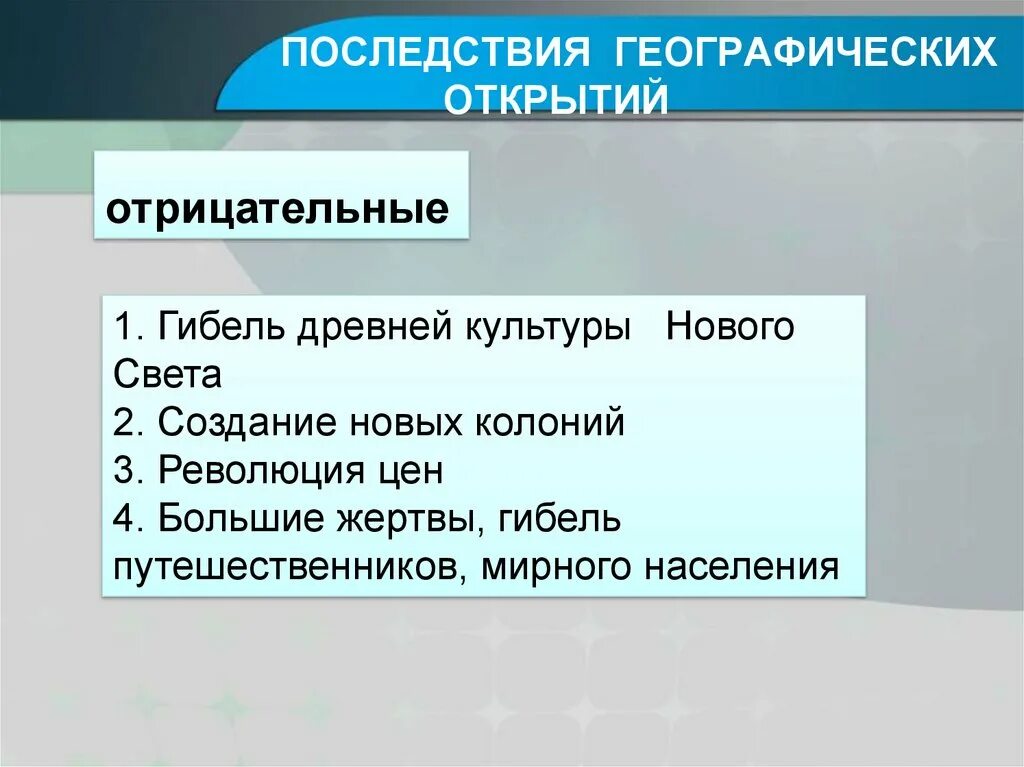 ПОСЛЕДСТВИЯ ГЕОГРАФИЧЕСКИХ ОТКРЫТИЙ

отрицательные

1. Гибель древней культуры Нового Света
2. Создание новых колоний
3. Революция цен
4. Большие жертвы, гибель путешественников, мирного населения